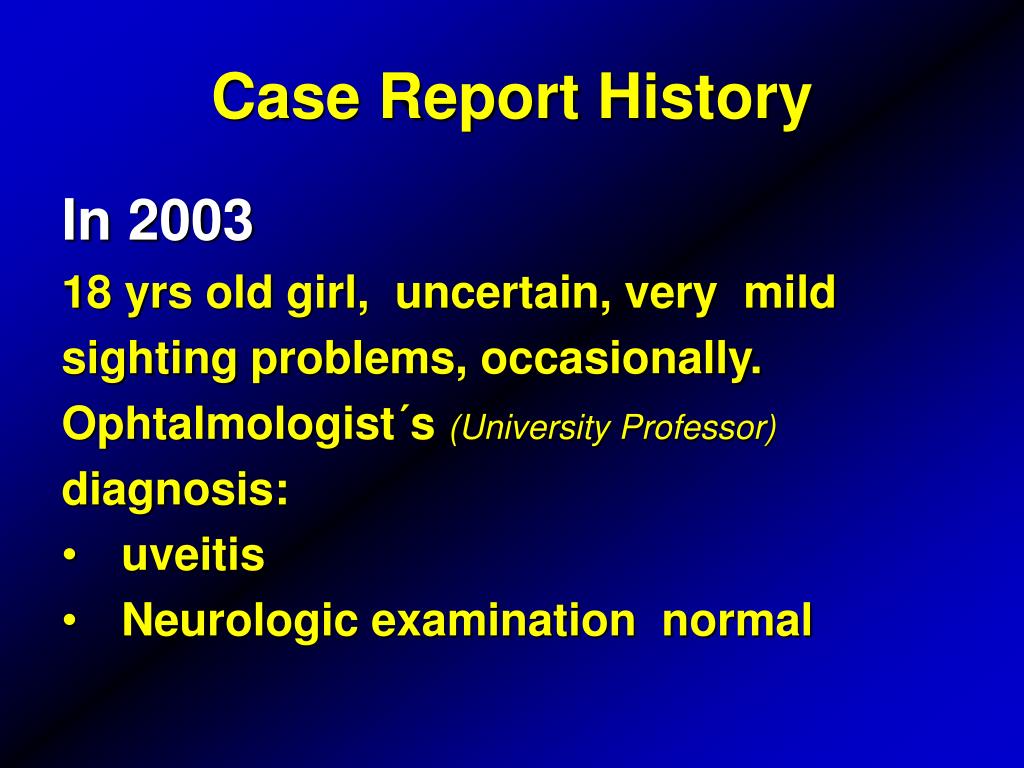 Case Report History

In 2003

18 yrs old girl, uncertain, very mild sighting problems, occasionally.

Ophtalmologist´s (University Professor) diagnosis:

• uveitis
• Neurologic examination normal